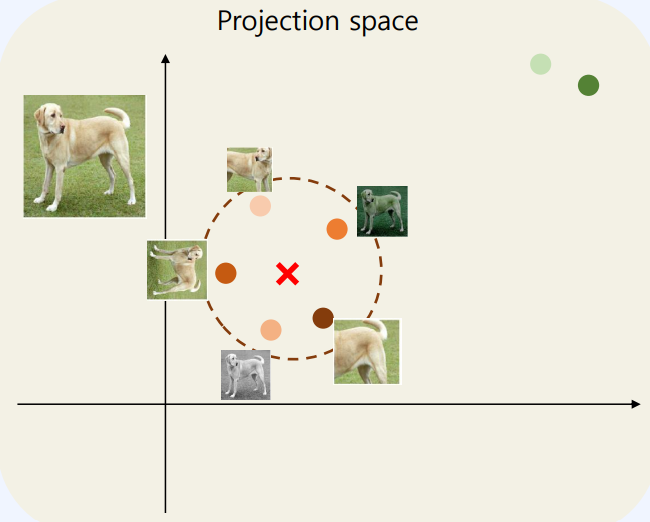 Projection space